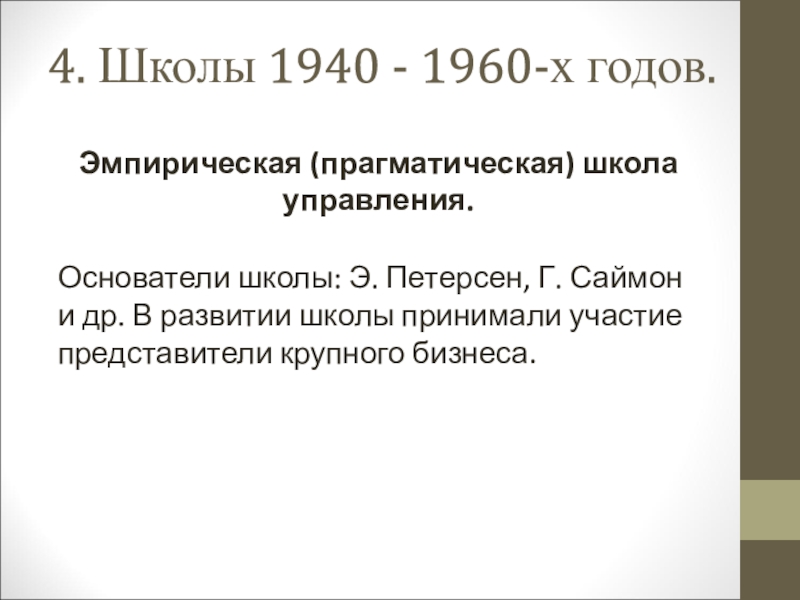 4. Школы 1940 - 1960-х годов.

Эмпирическая (прагматическая) школа управления.

Основатели школы: Э. Петерсен, Г. Саймон и др. В развитии школы принимали участие представители крупного бизнеса.